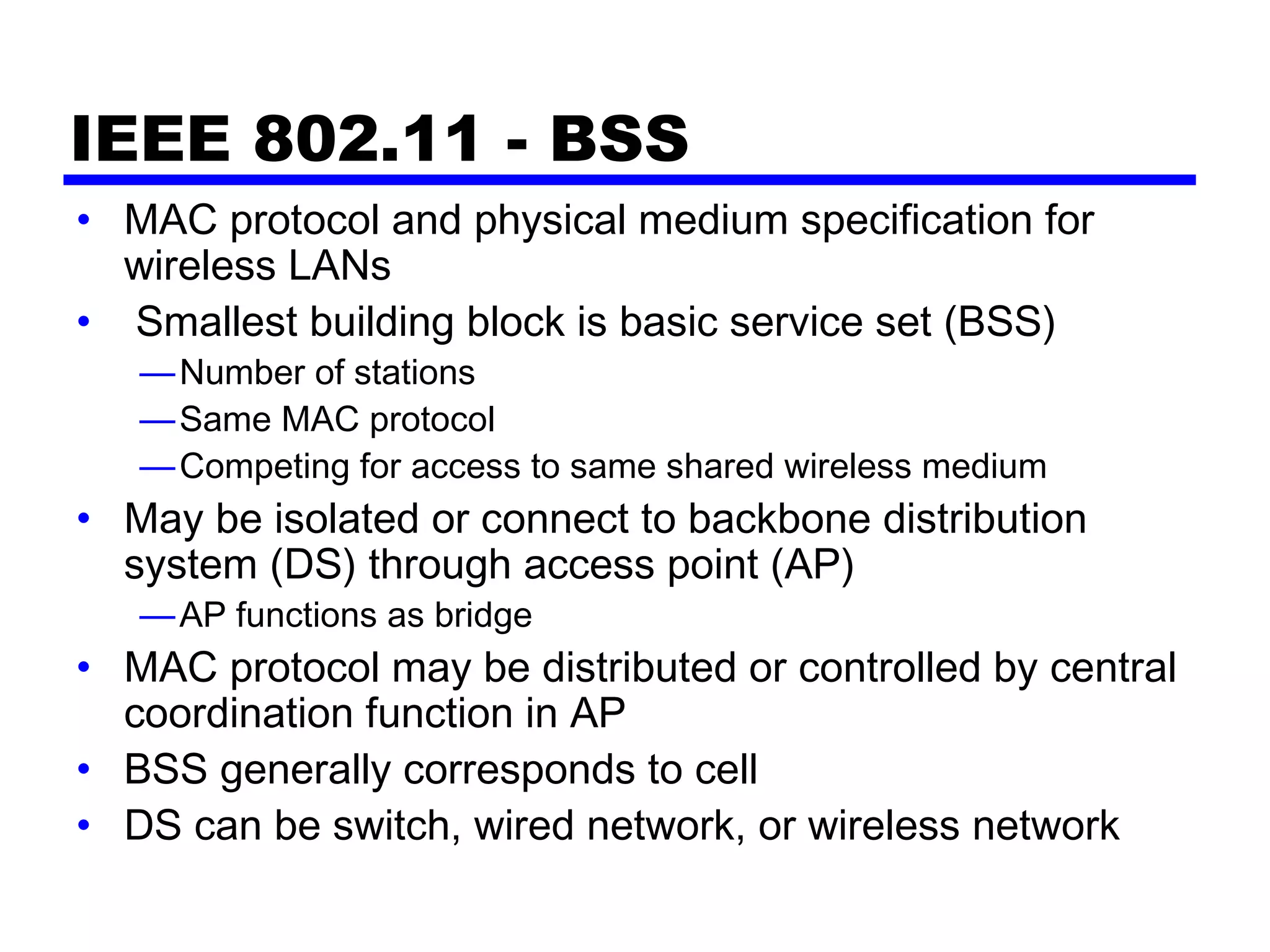 IEEE 802.11 - BSS

• MAC protocol and physical medium specification for wireless LANs
• Smallest building block is basic service set (BSS)
—Number of stations
—Same MAC protocol
—Competing for access to same shared wireless medium
• May be isolated or connect to backbone distribution system (DS) through access point (AP)
—AP functions as bridge
• MAC protocol may be distributed or controlled by central coordination function in AP
• BSS generally corresponds to cell
• DS can be switch, wired network, or wireless network